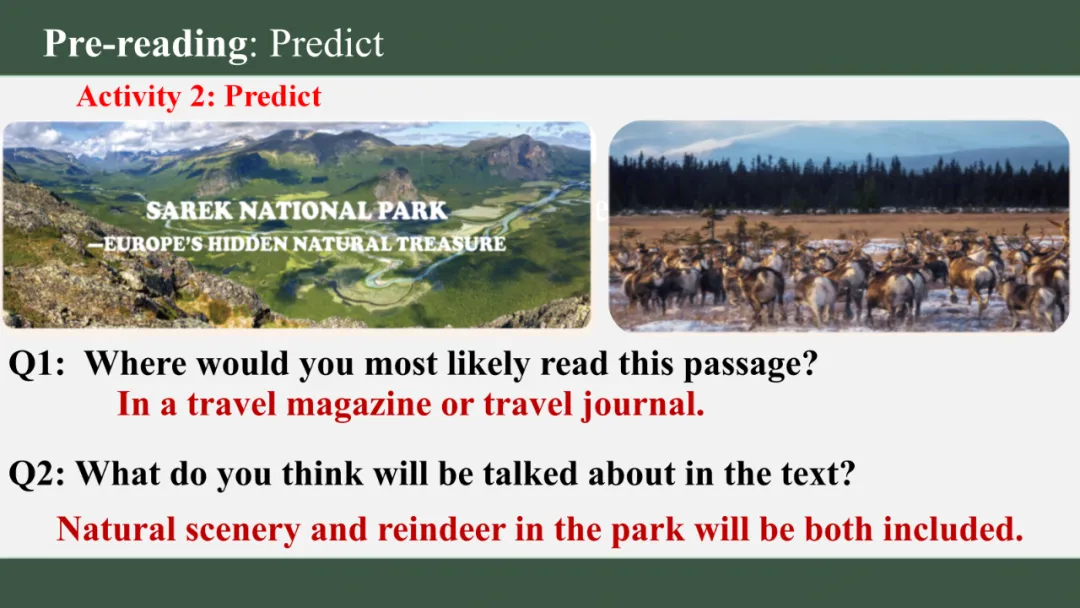 Pre-reading: Predict

Activity 2: Predict

SAREK NATIONAL PARK
—EUROPE'S HIDDEN NATURAL TREASURE

Q1: Where would you most likely read this passage?
In a travel magazine or travel journal.

Q2: What do you think will be talked about in the text?
Natural scenery and reindeer in the park will be both included.